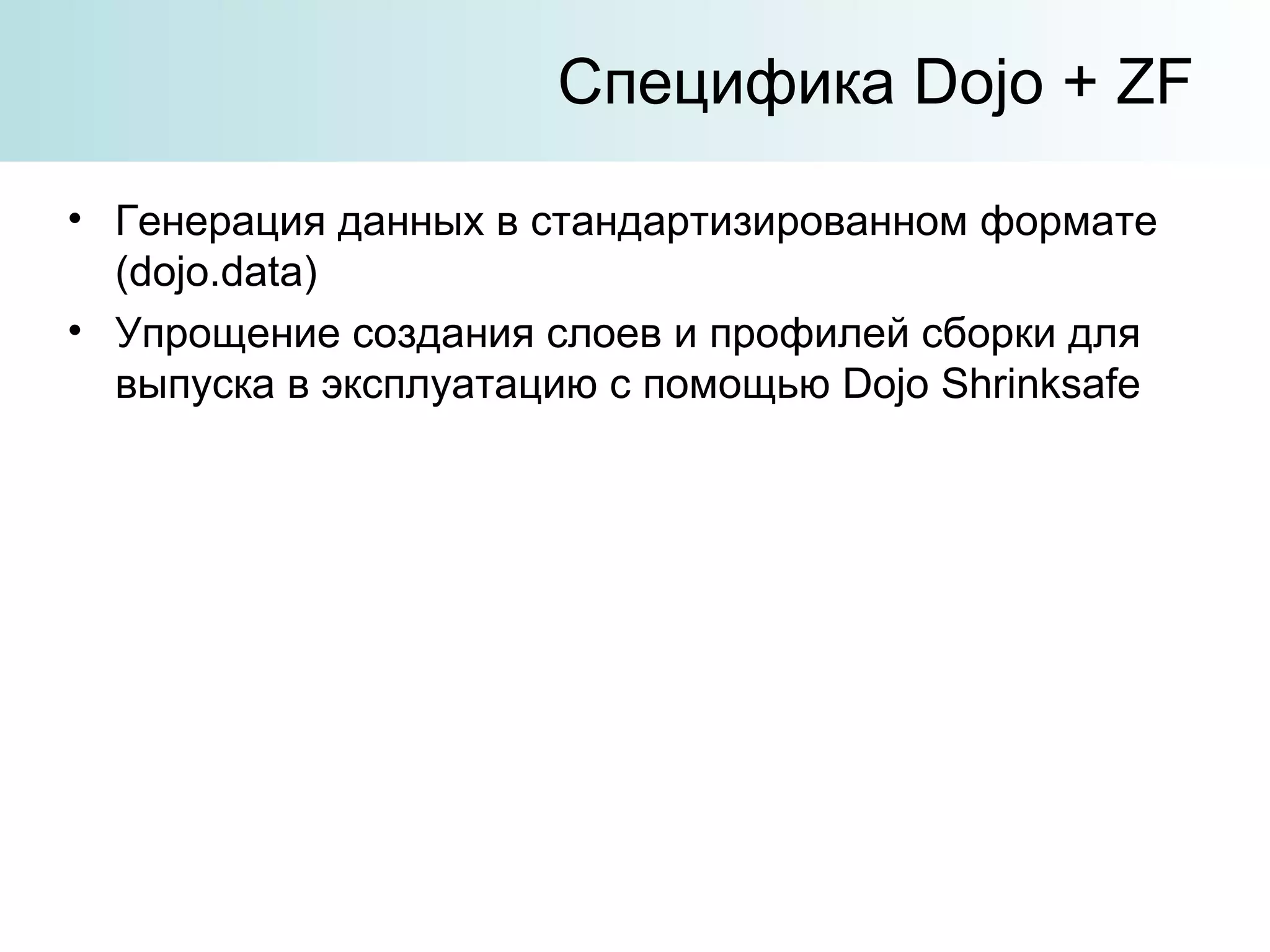 Специфика Dojo + ZF

• Генерация данных в стандартизированном формате (dojo.data)
• Упрощение создания слоев и профилей сборки для выпуска в эксплуатацию с помощью Dojo Shrinksafe